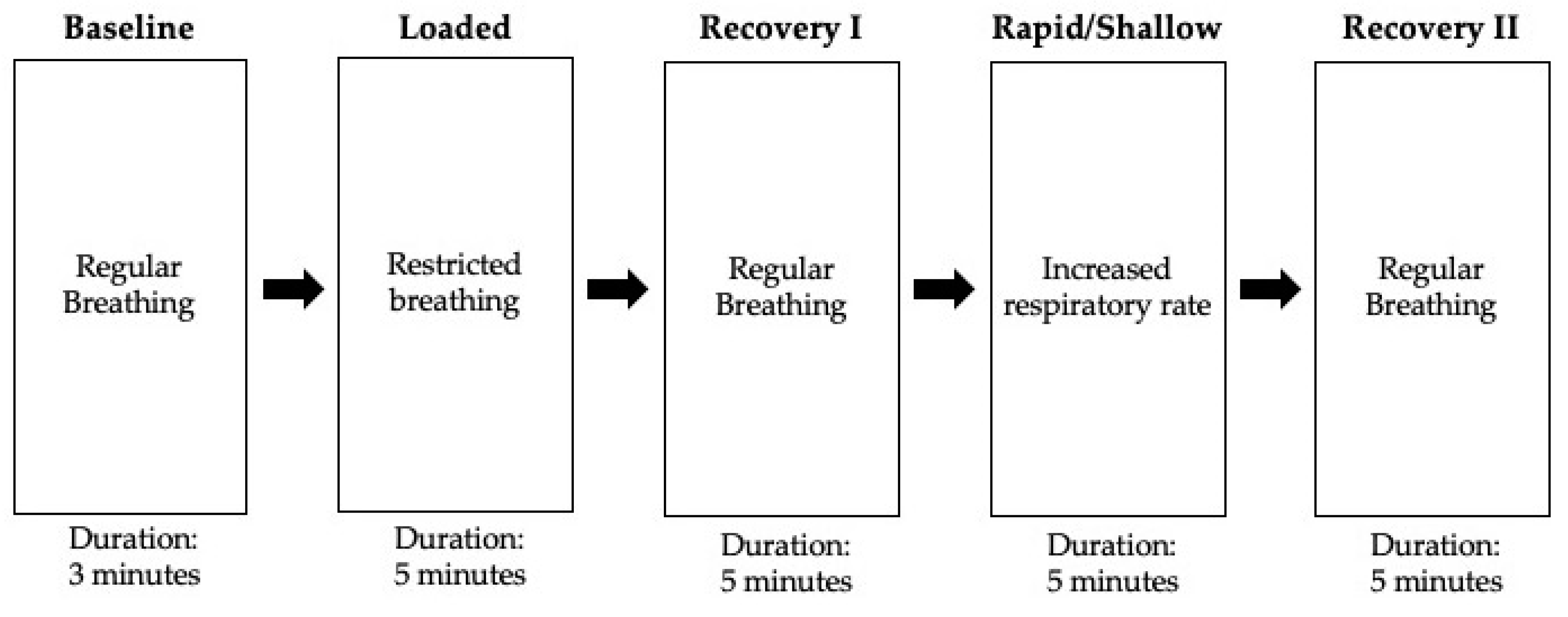 Baseline

Regular Breathing

Duration: 3 minutes

Loaded

Restricted breathing

Duration: 5 minutes

Recovery I

Regular Breathing

Duration: 5 minutes

Rapid/Shallow

Increased respiratory rate

Duration: 5 minutes

Recovery II

Regular Breathing

Duration: 5 minutes